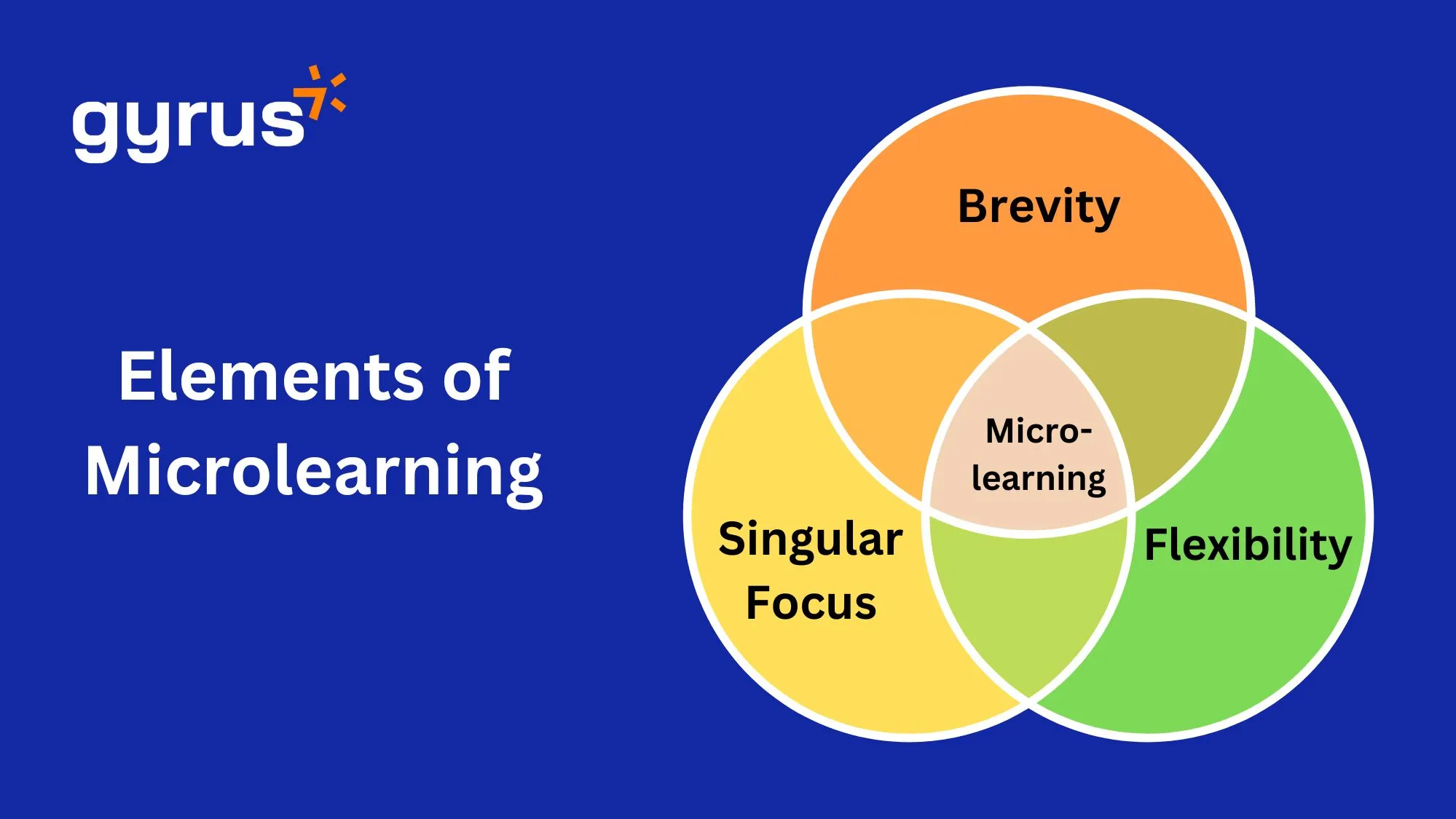 gyrus

Elements of Microlearning

Brevity

Micro-learning

Singular Focus

Flexibility